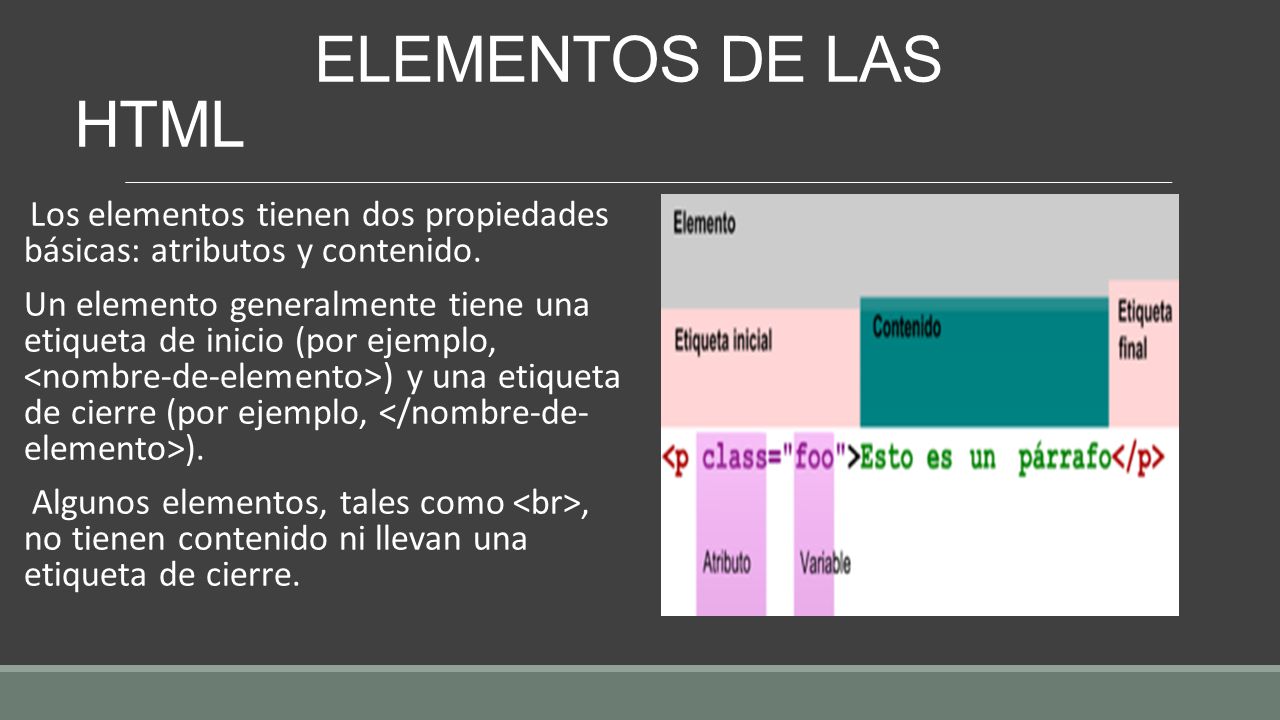 ELEMENTOS DE LAS HTML

Los elementos tienen dos propiedades básicas: atributos y contenido.

Un elemento generalmente tiene una etiqueta de inicio (por ejemplo, <nombre-de-elemento>) y una etiqueta de cierre (por ejemplo, </nombre-de-elemento>).

Algunos elementos, tales como <br>, no tienen contenido ni llevan una etiqueta de cierre.

Elemento

Etiqueta inicial

Contenido

Etiqueta final

<p class="foo">Esto es un párrafo</p>

Atributo

Variable